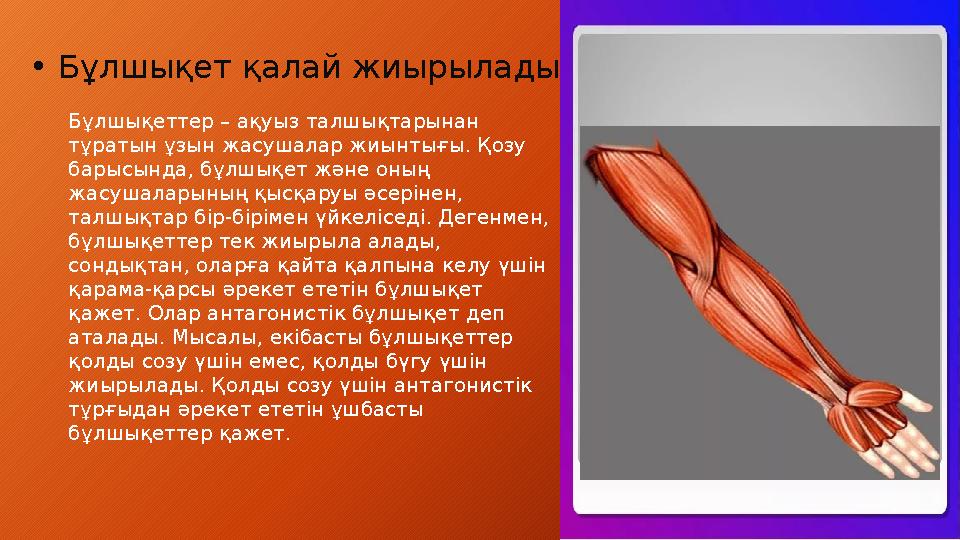 • Бұлшықет қалай жиырылады

Бұлшықеттер – ақуыз талшықтарынан тұратын ұзын жасушалар жиынтығы. Қозу барысында, бұлшықет және оның жасушаларының қысқаруы әсерінен, талшықтар бір-бірімен үйкеліседі. Дегенмен, бұлшықеттер тек жиырыла алады, сондықтан, оларға қайта қалпына келу үшін қарама-қарсы әрекет ететін бұлшықет қажет. Олар антагонистік бұлшықет деп аталады. Мысалы, екібасты бұлшықеттер қолды созу үшін емес, қолды бүгу үшін жиырылады. Қолды созу үшін антагонистік тұрғыдан әрекет ететін үшбасты бұлшықеттер қажет.